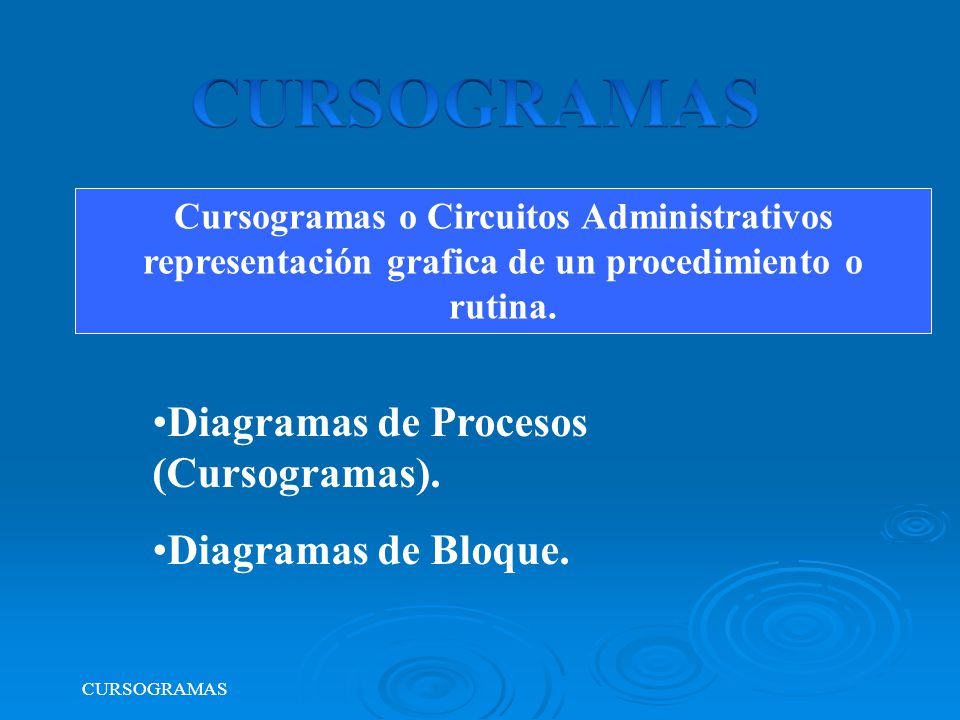 CURSOGRAMAS

Cursogramas o Circuitos Administrativos representación grafica de un procedimiento o rutina.

•Diagramas de Procesos (Cursogramas).

•Diagramas de Bloque.

CURSOGRAMAS